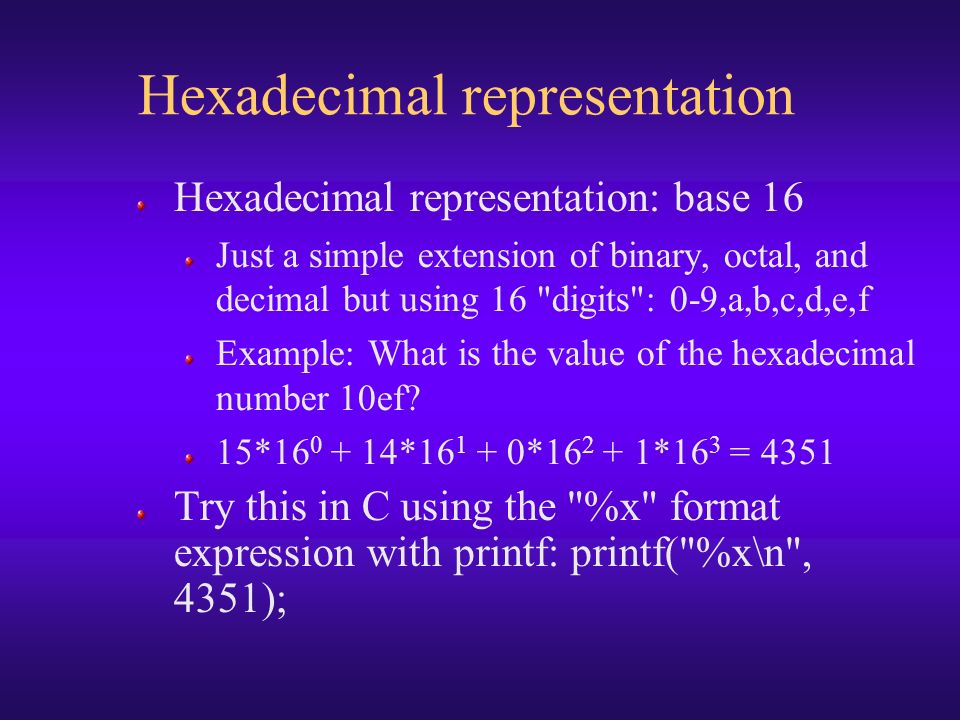 Hexadecimal representation

Hexadecimal representation: base 16

Just a simple extension of binary, octal, and decimal but using 16 "digits": 0-9,a,b,c,d,e,f

Example: What is the value of the hexadecimal number 10ef?

$15*16^0 + 14*16^1 + 0*16^2 + 1*16^3 = 4351$

Try this in C using the "%x" format expression with printf: printf("%x\n", 4351);